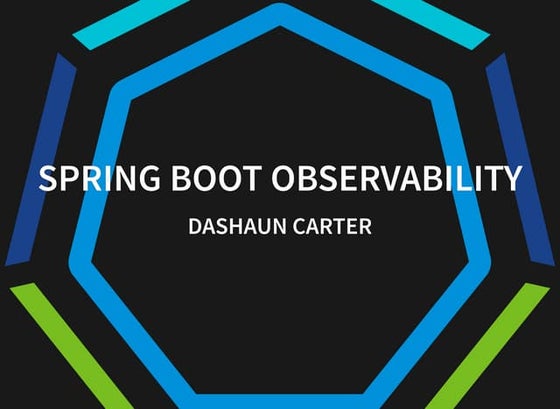 SPRING BOOT OBSERVABILITY

DASHAUN CARTER